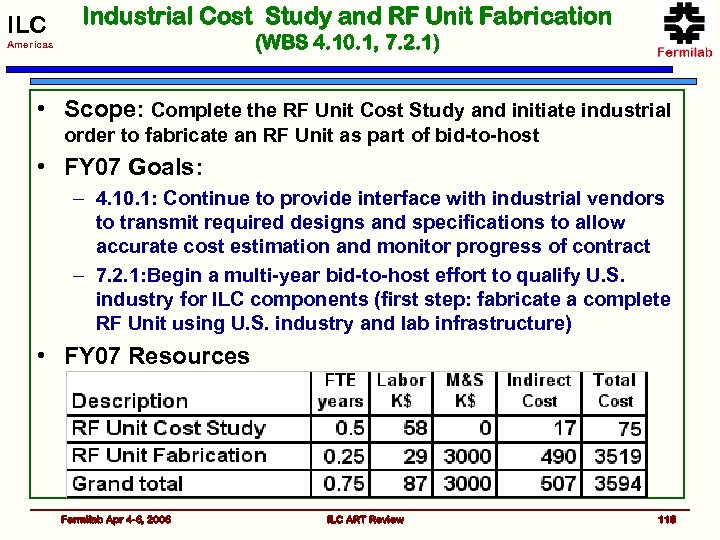 ILC
Americas

Industrial Cost Study and RF Unit Fabrication
(WBS 4.10.1, 7.2.1)

Fermilab

• Scope: Complete the RF Unit Cost Study and initiate industrial order to fabricate an RF Unit as part of bid-to-host
• FY07 Goals:
– 4.10.1: Continue to provide interface with industrial vendors to transmit required designs and specifications to allow accurate cost estimation and monitor progress of contract
– 7.2.1:Begin a multi-year bid-to-host effort to qualify U.S. industry for ILC components (first step: fabricate a complete RF Unit using U.S. industry and lab infrastructure)
• FY07 Resources

| Description | FTE years | Labor K$ | M&S K$ | Indirect Cost | Total Cost |
|---|---|---|---|---|---|
| RF Unit Cost Study | 0.5 | 58 | 0 | 17 | 75 |
| RF Unit Fabrication | 0.25 | 29 | 3000 | 490 | 3519 |
| Grand total | 0.75 | 87 | 3000 | 507 | 3594 |

Fermilab Apr 4-6, 2006
ILC ART Review
118